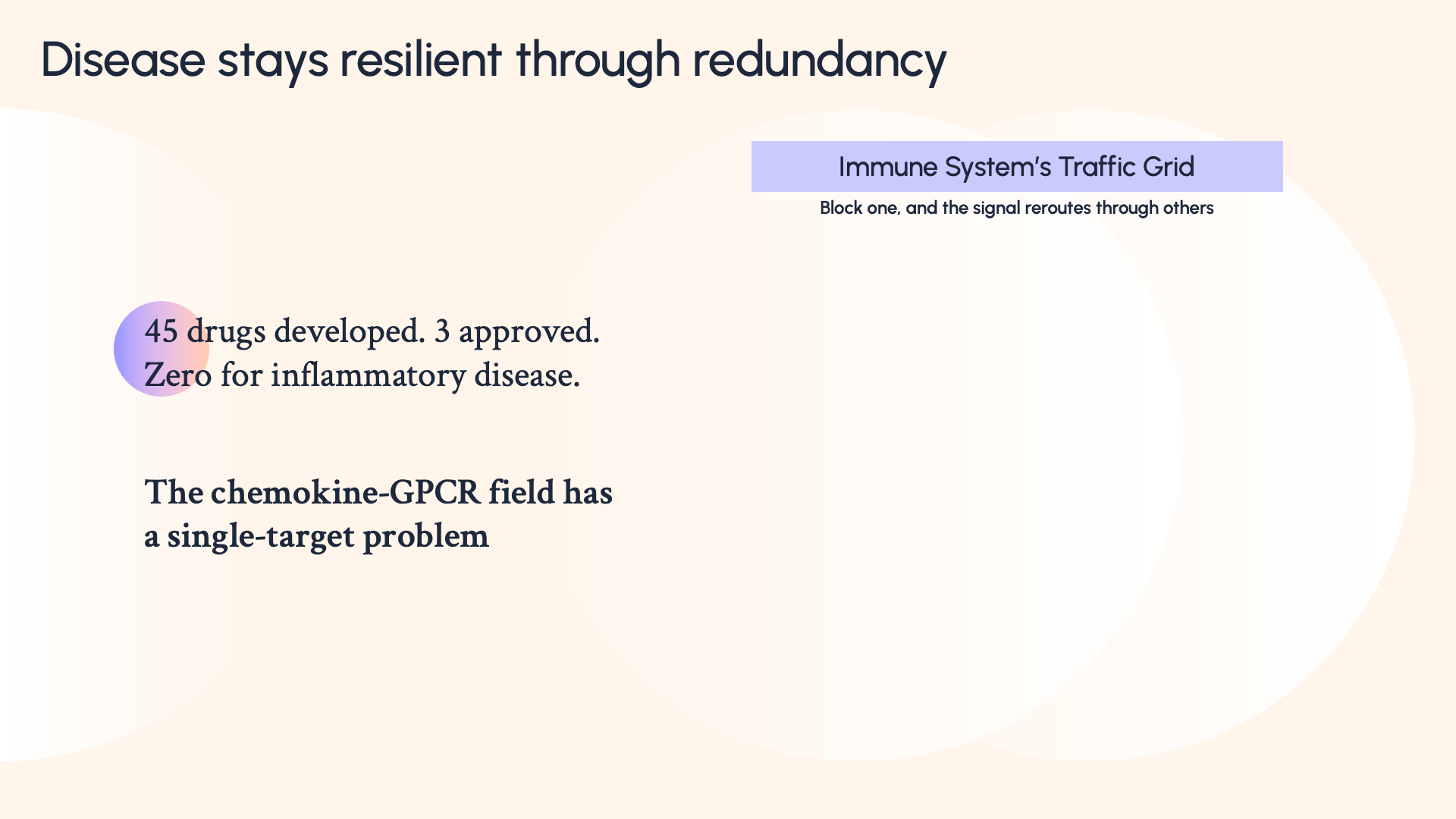 Disease stays resilient through redundancy

45 drugs developed. 3 approved.
Zero for inflammatory disease.

The chemokine-GPCR field has a single-target problem

Immune System's Traffic Grid

Block one, and the signal reroutes through others